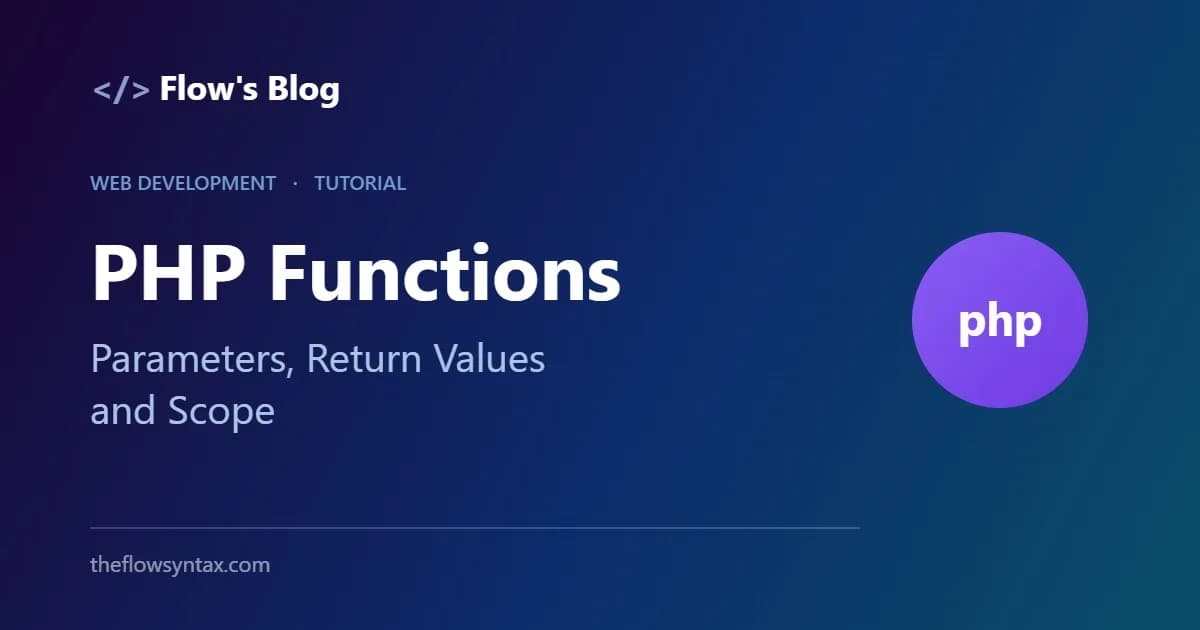 </> Flow's Blog

WEB DEVELOPMENT · TUTORIAL

PHP Functions

Parameters, Return Values and Scope

php

theflowsyntax.com